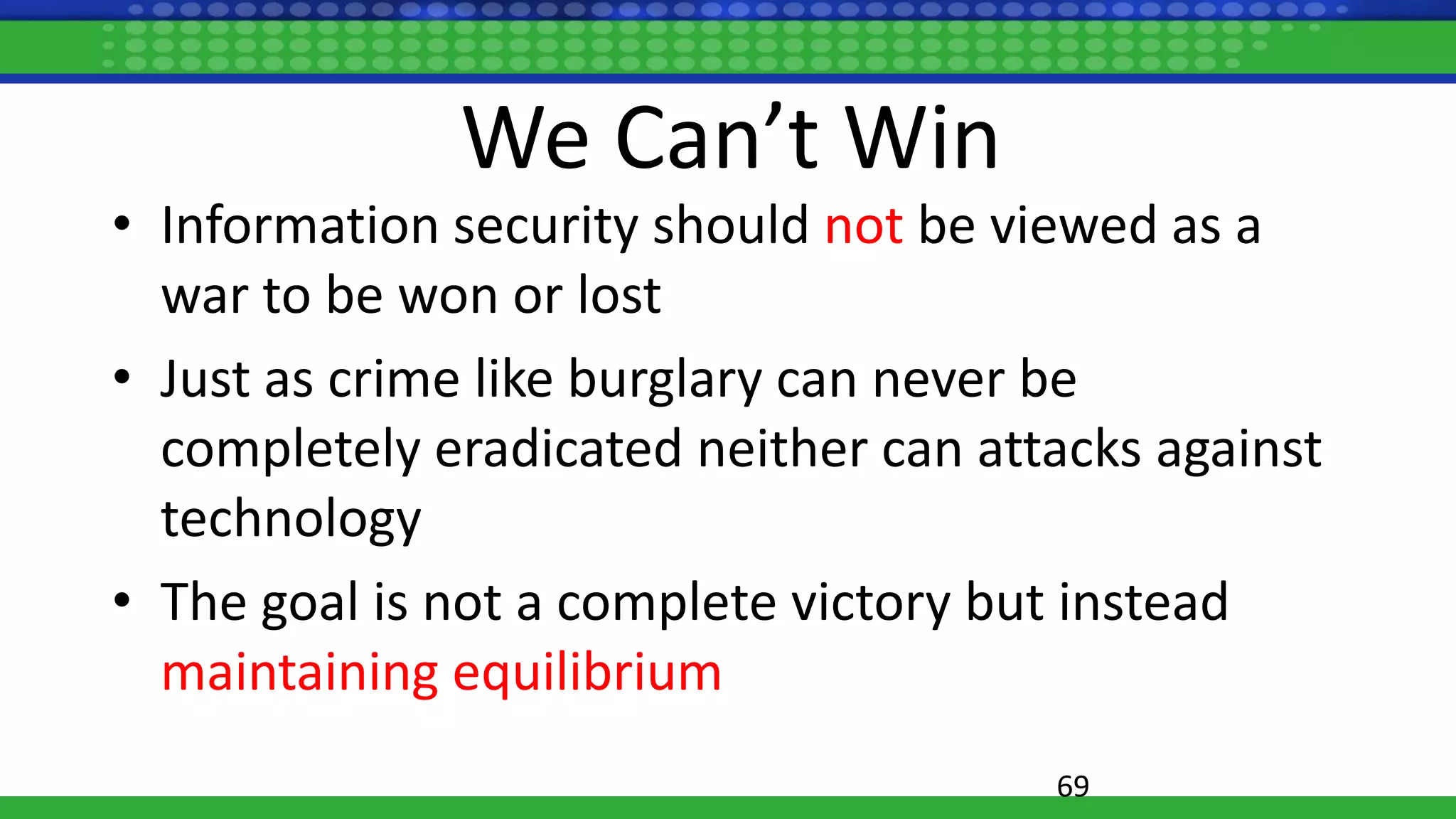 We Can’t Win

• Information security should not be viewed as a war to be won or lost

• Just as crime like burglary can never be completely eradicated neither can attacks against technology

• The goal is not a complete victory but instead maintaining equilibrium

69